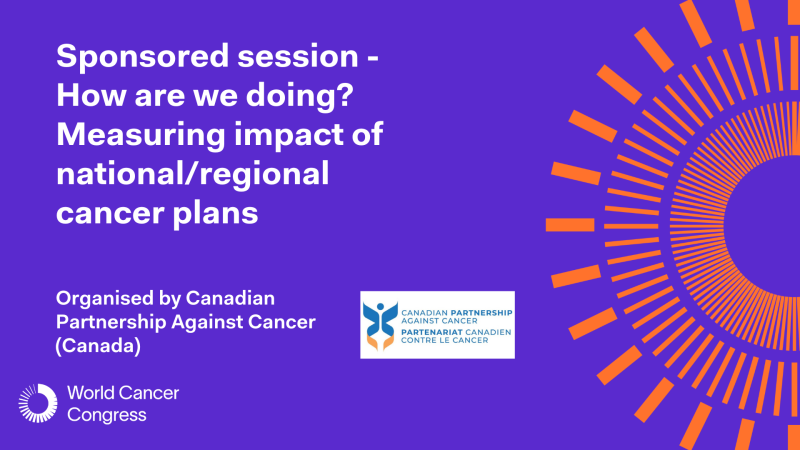 Sponsored session - How are we doing? Measuring impact of national/regional cancer plans

Organised by Canadian Partnership Against Cancer (Canada)

CANADIAN PARTNERSHIP AGAINST CANCER
PARTENARIAT CANADIEN CONTRE LE CANCER

World Cancer Congress